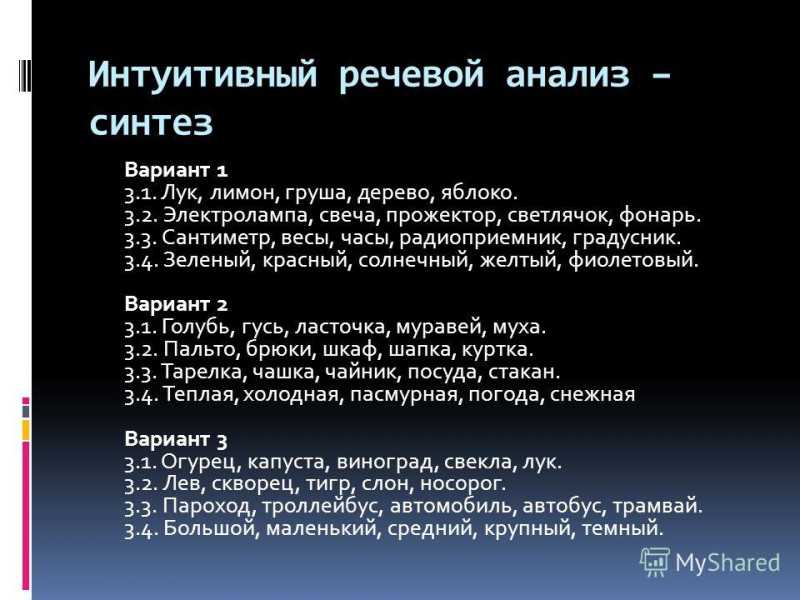 Интуитивный речевой анализ – синтез

Вариант 1
3.1. Лук, лимон, груша, дерево, яблоко.
3.2. Электролампа, свеча, прожектор, светлячок, фонарь.
3.3. Сантиметр, весы, часы, радиоприемник, градусник.
3.4. Зеленый, красный, солнечный, желтый, фиолетовый.

Вариант 2
3.1. Голубь, гусь, ласточка, муравей, муха.
3.2. Пальто, брюки, шкаф, шапка, куртка.
3.3. Тарелка, чашка, чайник, посуда, стакан.
3.4. Теплая, холодная, пасмурная, погода, снежная

Вариант 3
3.1. Огурец, капуста, виноград, свекла, лук.
3.2. Лев, скворец, тигр, слон, носорог.
3.3. Пароход, троллейбус, автомобиль, автобус, трамвай.
3.4. Большой, маленький, средний, крупный, темный.

MyShared